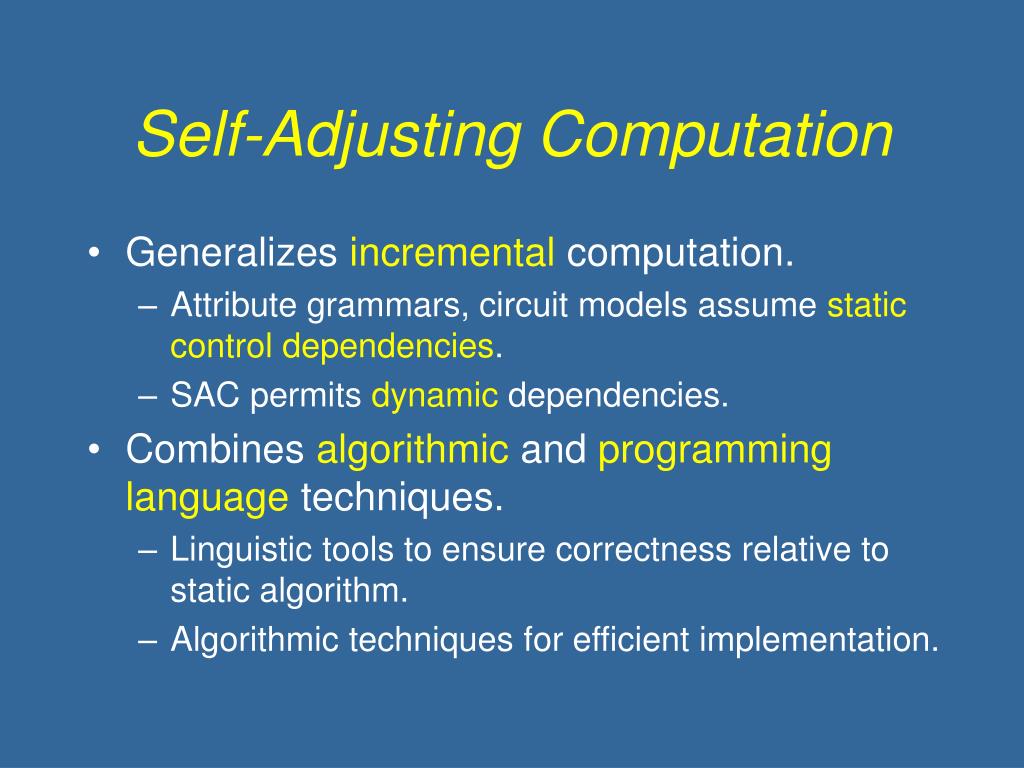 Self-Adjusting Computation

• Generalizes incremental computation.
  – Attribute grammars, circuit models assume static control dependencies.
  – SAC permits dynamic dependencies.
• Combines algorithmic and programming language techniques.
  – Linguistic tools to ensure correctness relative to static algorithm.
  – Algorithmic techniques for efficient implementation.